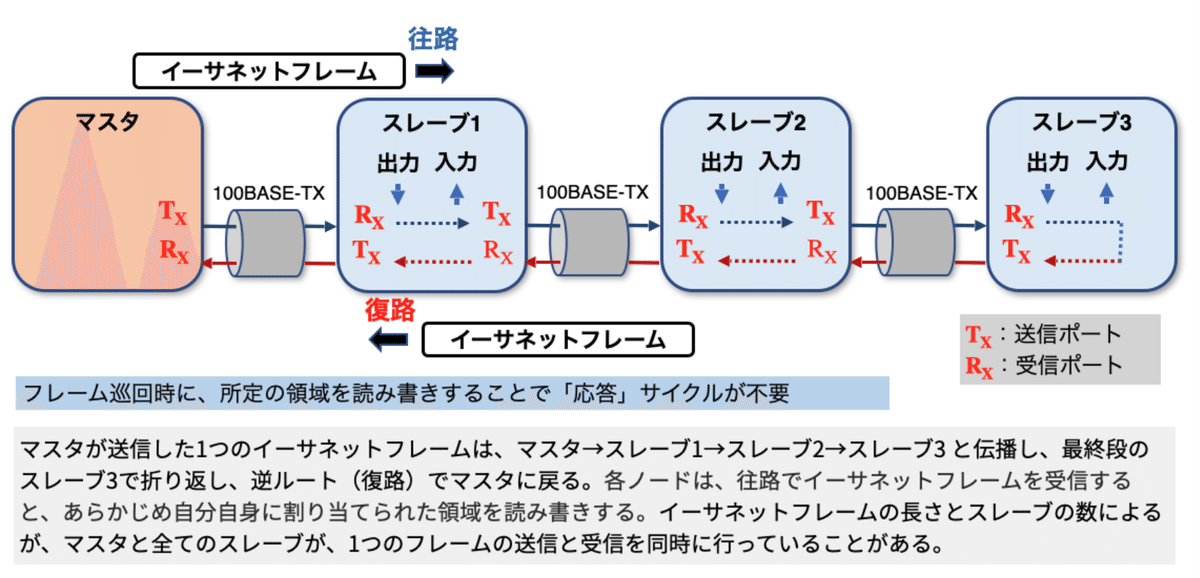 往路

イーサネットフレーム

マスタ

$T_X$
$R_X$

100BASE-TX

スレーブ1
出力 入力
$R_X$ $T_X$
$T_X$ $R_X$

100BASE-TX

スレーブ2
出力 入力
$R_X$ $T_X$
$T_X$ $R_X$

100BASE-TX

スレーブ3
出力 入力
$R_X$
$T_X$

復路

イーサネットフレーム

$T_X$：送信ポート
$R_X$：受信ポート

フレーム巡回時に、所定の領域を読み書きすることで「応答」サイクルが不要

マスタが送信した1つのイーサネットフレームは、マスタ→スレーブ1→スレーブ2→スレーブ3 と伝播し、最終段のスレーブ3で折り返し、逆ルート（復路）でマスタに戻る。各ノードは、往路でイーサネットフレームを受信すると、あらかじめ自分自身に割り当てられた領域を読み書きする。イーサネットフレームの長さとスレーブの数によるが、マスタと全てのスレーブが、1つのフレームの送信と受信を同時に行っていることがある。